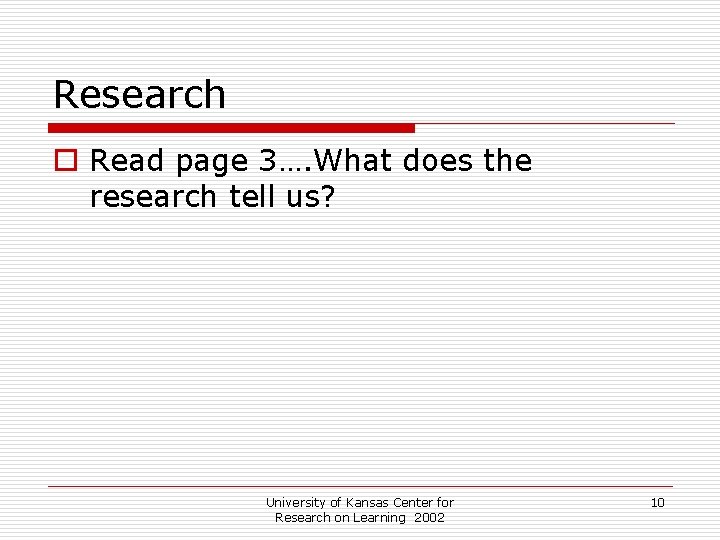 Research

Read page 3….What does the research tell us?

University of Kansas Center for Research on Learning 2002

10